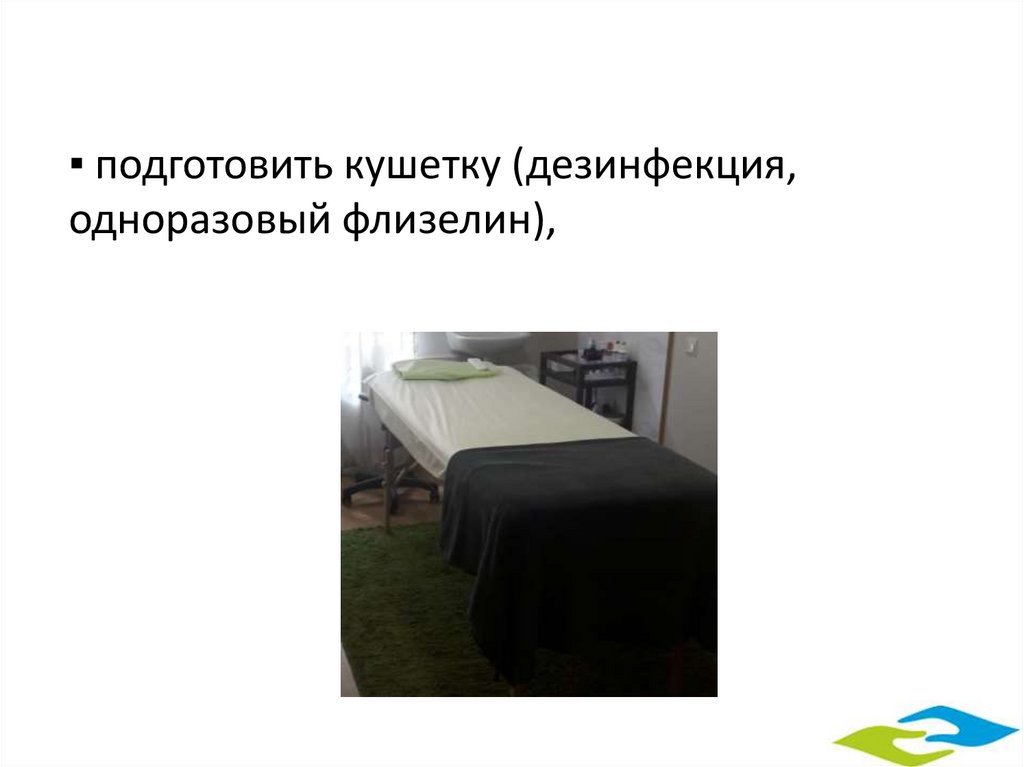 ▪ подготовить кушетку (дезинфекция, одноразовый флизелин),